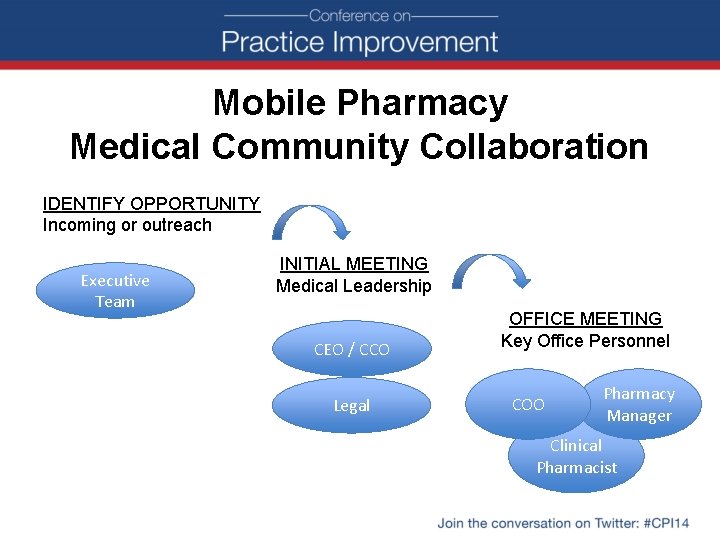 Conference on
Practice Improvement

Mobile Pharmacy
Medical Community Collaboration

IDENTIFY OPPORTUNITY
Incoming or outreach

Executive Team

INITIAL MEETING
Medical Leadership

CEO / CCO

Legal

OFFICE MEETING
Key Office Personnel

COO

Pharmacy Manager

Clinical Pharmacist

Join the conversation on Twitter: #CPI14